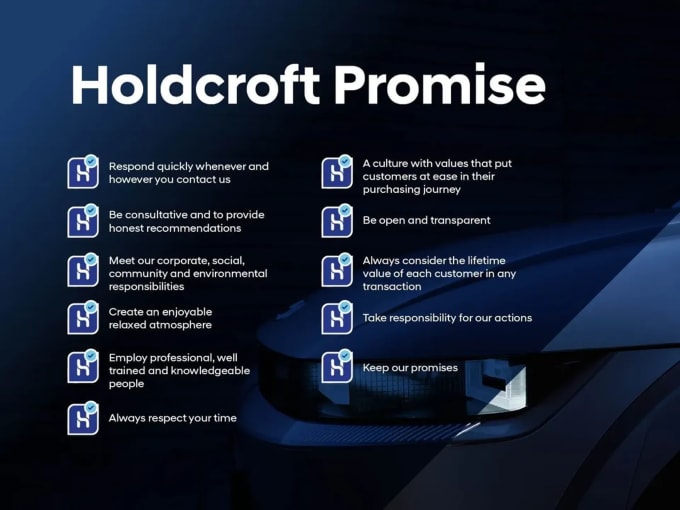 Holdcroft Promise

Respond quickly whenever and however you contact us

Be consultative and to provide honest recommendations

Meet our corporate, social, community and environmental responsibilities

Create an enjoyable relaxed atmosphere

Employ professional, well trained and knowledgeable people

Always respect your time

A culture with values that put customers at ease in their purchasing journey

Be open and transparent

Always consider the lifetime value of each customer in any transaction

Take responsibility for our actions

Keep our promises